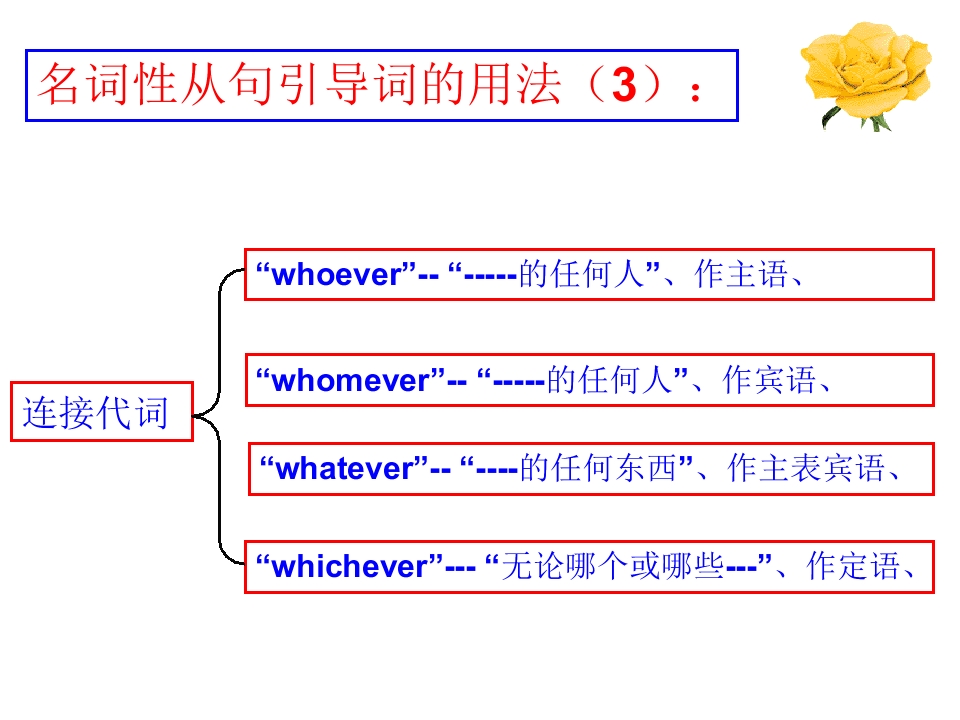 名词性从句引导词的用法（3）：

连接代词

“whoever”-- “-----的任何人”、作主语、

“whomever”-- “-----的任何人”、作宾语、

“whatever”-- “----的任何东西”、作主表宾语、

“whichever”--- “无论哪个或哪些---”、作定语、